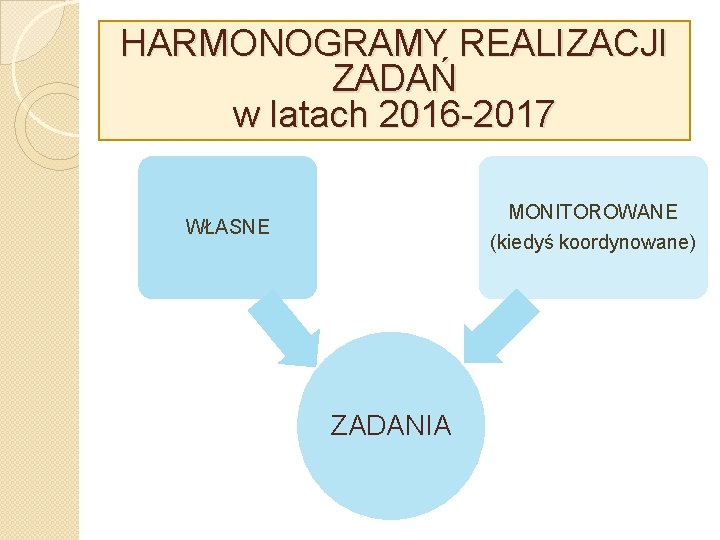 HARMONOGRAMY REALIZACJI ZADAŃ w latach 2016-2017

WŁASNE

MONITOROWANE (kiedyś koordynowane)

ZADANIA